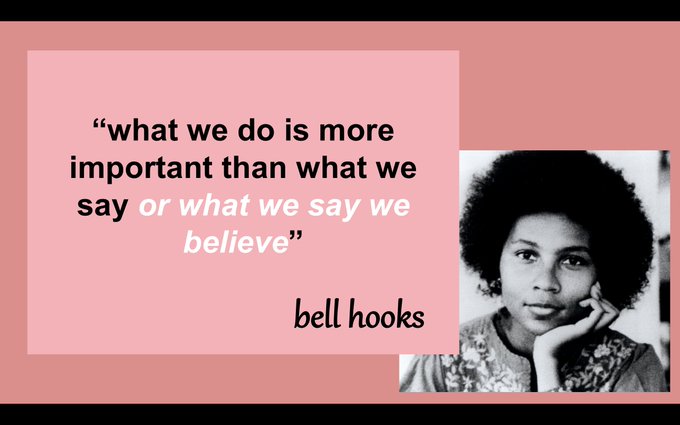 “what we do is more important than what we say or what we say we believe”

bell hooks